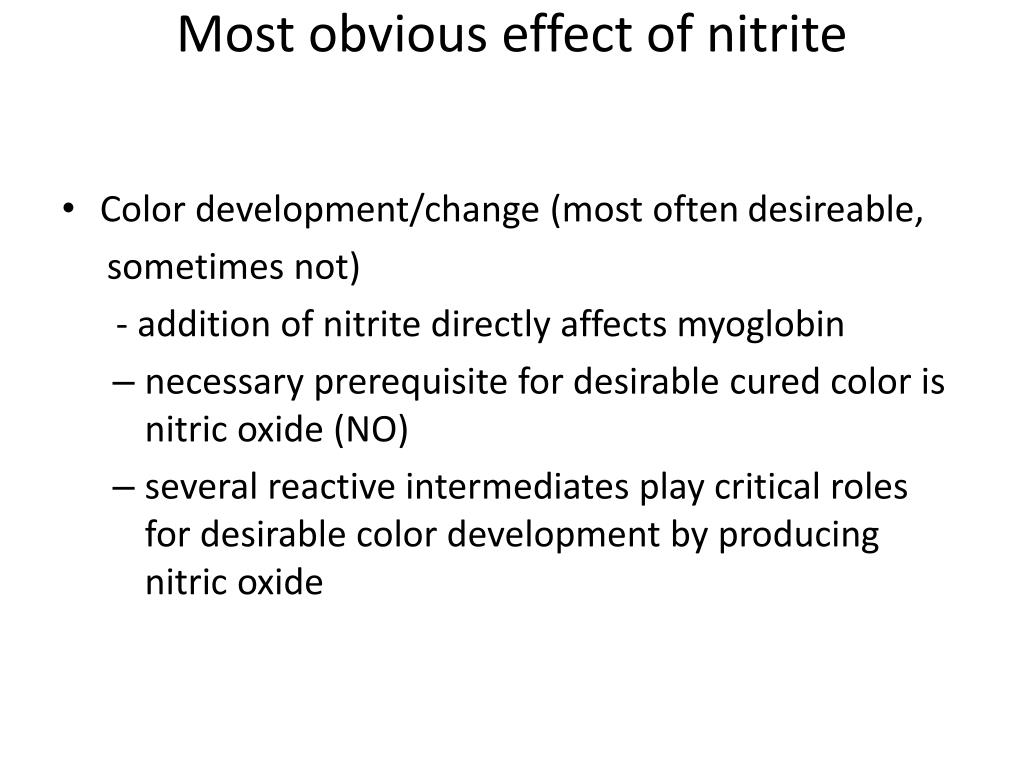 Most obvious effect of nitrite

• Color development/change (most often desireable, sometimes not)

- addition of nitrite directly affects myoglobin

– necessary prerequisite for desirable cured color is nitric oxide (NO)

– several reactive intermediates play critical roles for desirable color development by producing nitric oxide